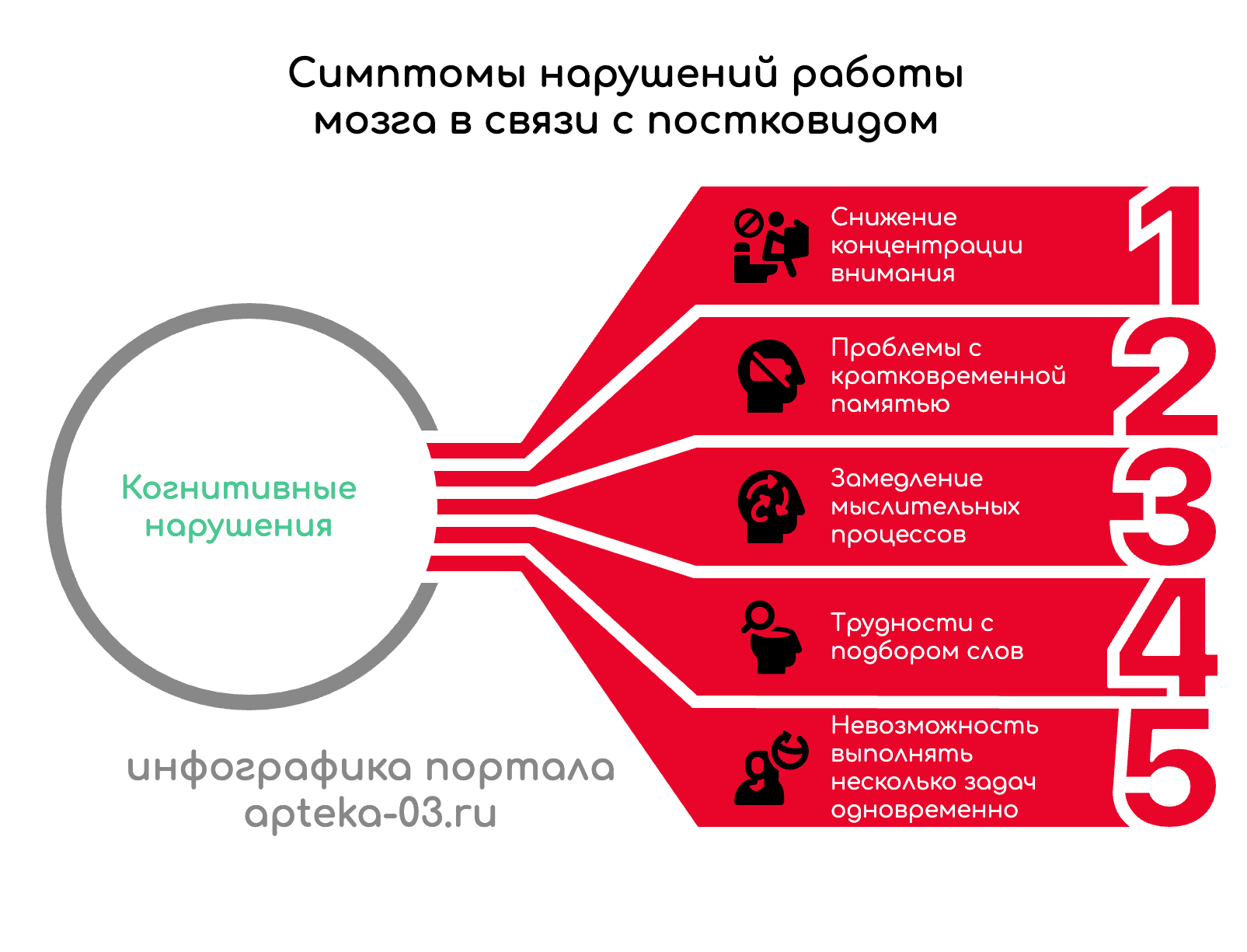 Симптомы нарушений работы мозга в связи с постковидом

Когнитивные нарушения

Снижение концентрации внимания

1

Проблемы с кратковременной памятью

2

Замедление мыслительных процессов

3

Трудности с подбором слов

4

Невозможность выполнять несколько задач одновременно

5

инфографика портала apteka-03.ru